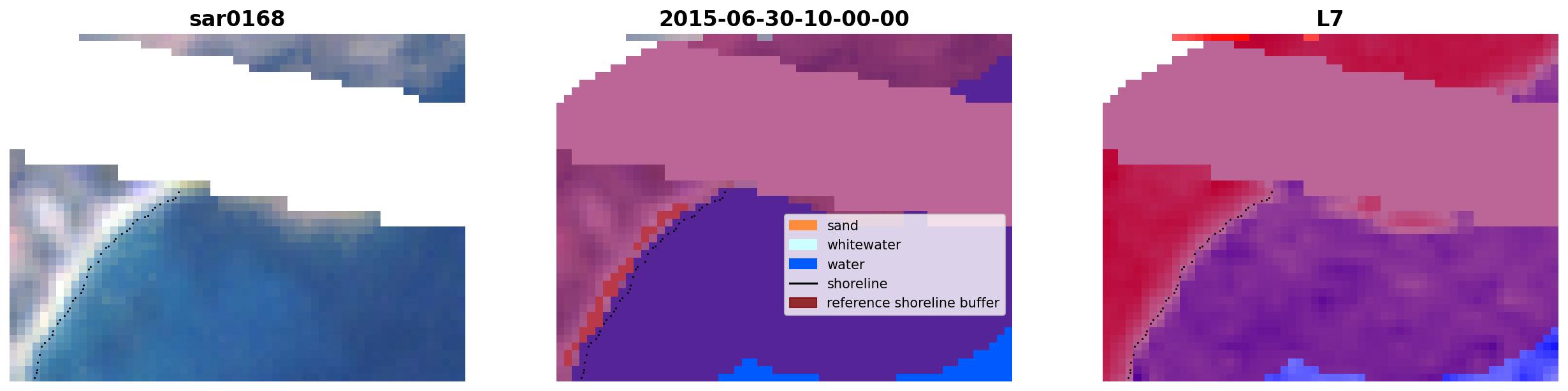 sar0168

2015-06-30-10-00-00

sand
whitewater
water
shoreline
reference shoreline buffer

L7